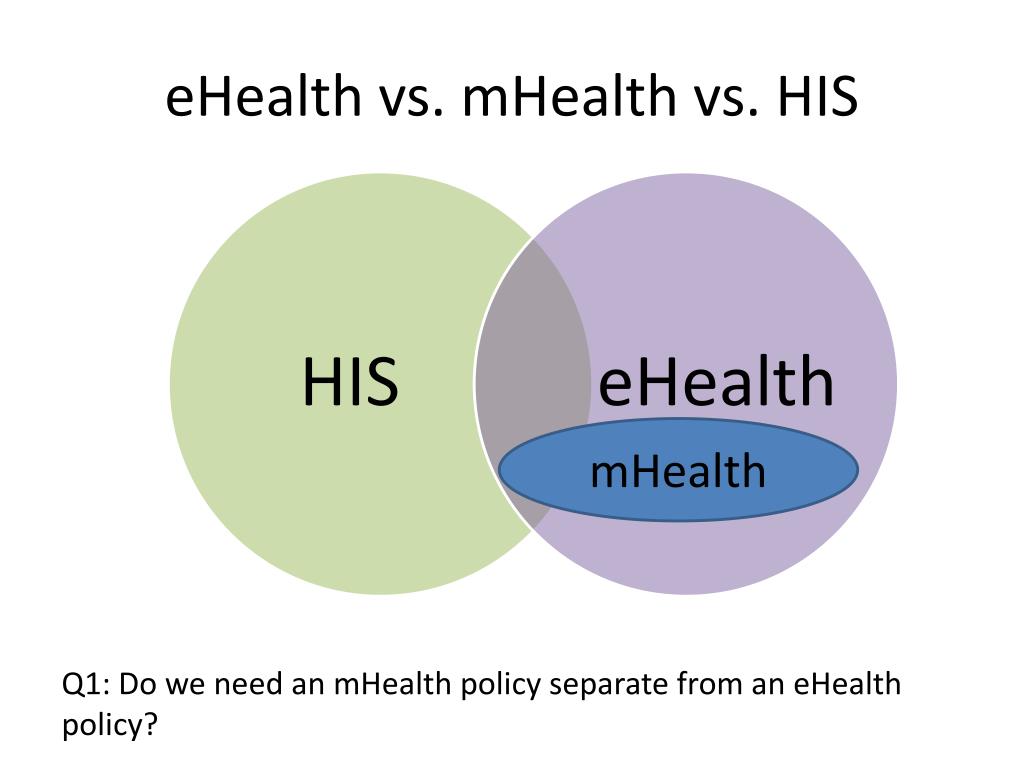 eHealth vs. mHealth vs. HIS

HIS

eHealth

mHealth

Q1: Do we need an mHealth policy separate from an eHealth policy?